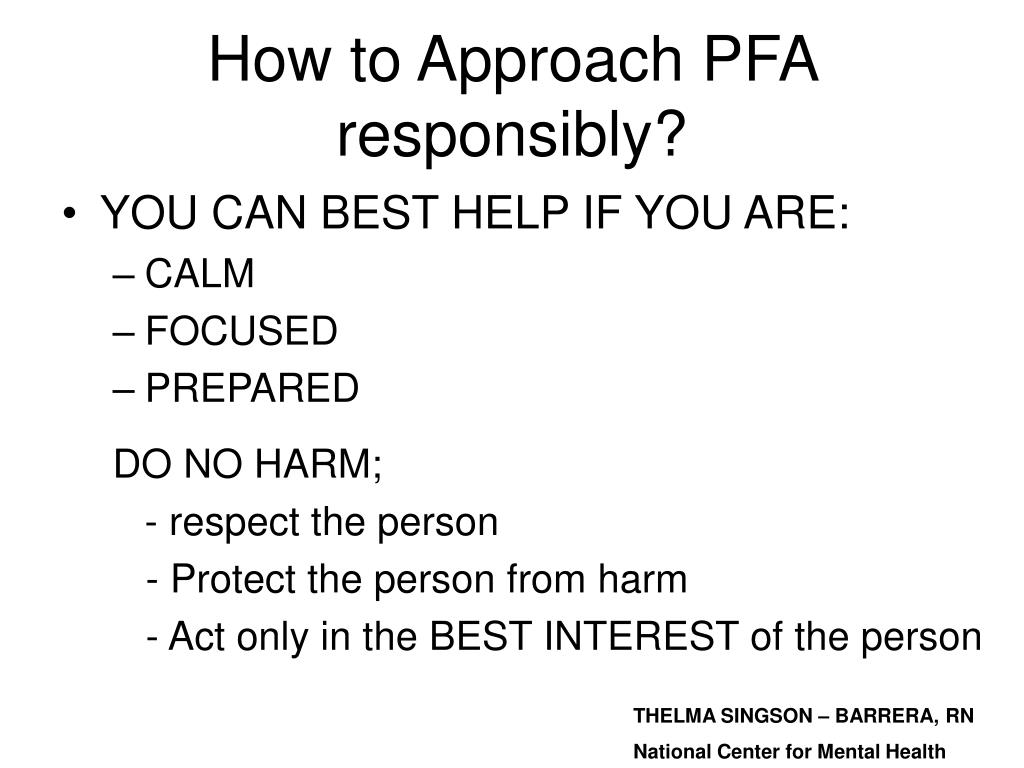 How to Approach PFA responsibly?

• YOU CAN BEST HELP IF YOU ARE:
– CALM
– FOCUSED
– PREPARED

DO NO HARM;
- respect the person
- Protect the person from harm
- Act only in the BEST INTEREST of the person

THELMA SINGSON – BARRERA, RN
National Center for Mental Health